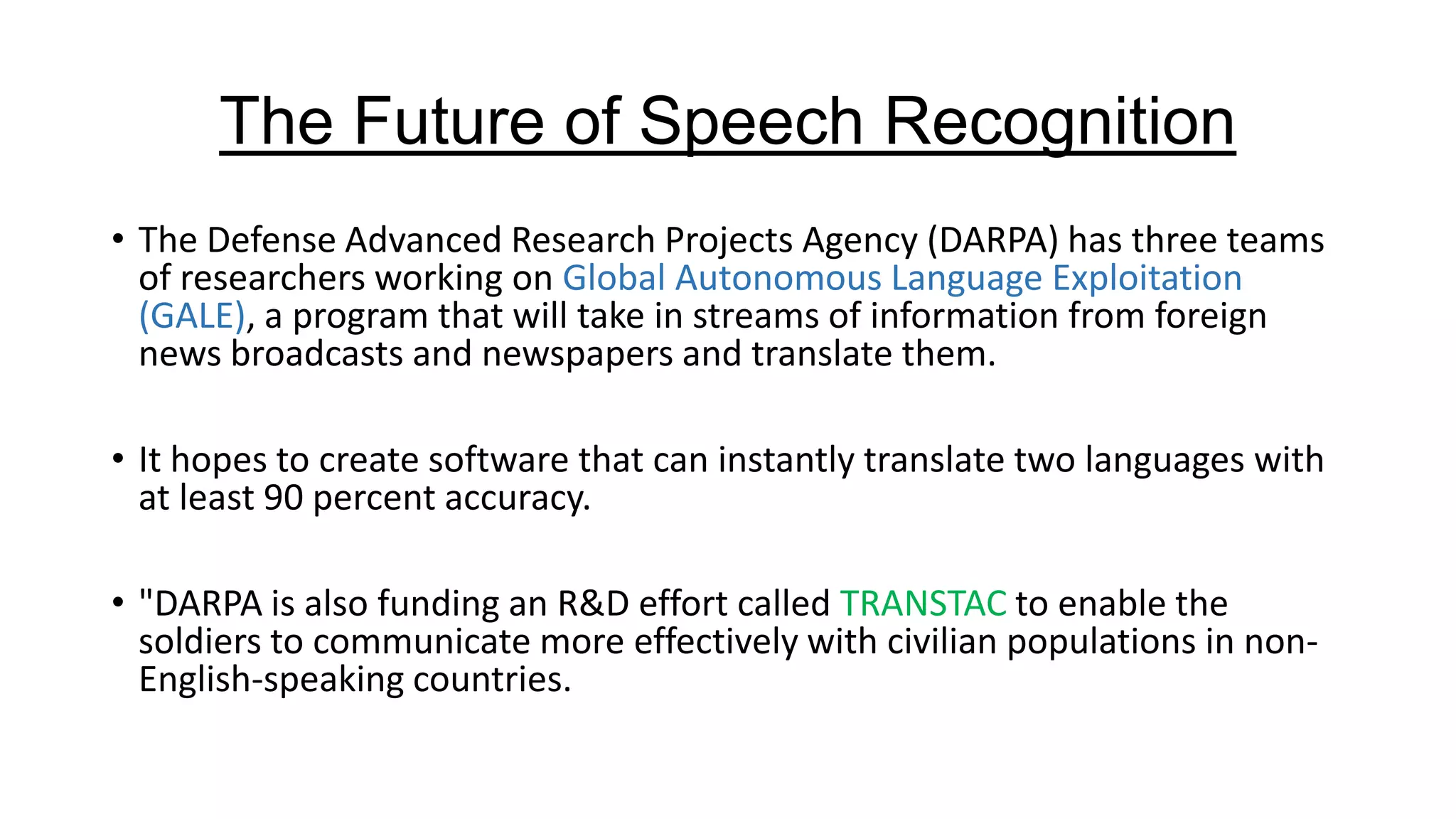 The Future of Speech Recognition

• The Defense Advanced Research Projects Agency (DARPA) has three teams of researchers working on Global Autonomous Language Exploitation (GALE), a program that will take in streams of information from foreign news broadcasts and newspapers and translate them.

• It hopes to create software that can instantly translate two languages with at least 90 percent accuracy.

• "DARPA is also funding an R&D effort called TRANSTAC to enable the soldiers to communicate more effectively with civilian populations in non-English-speaking countries.